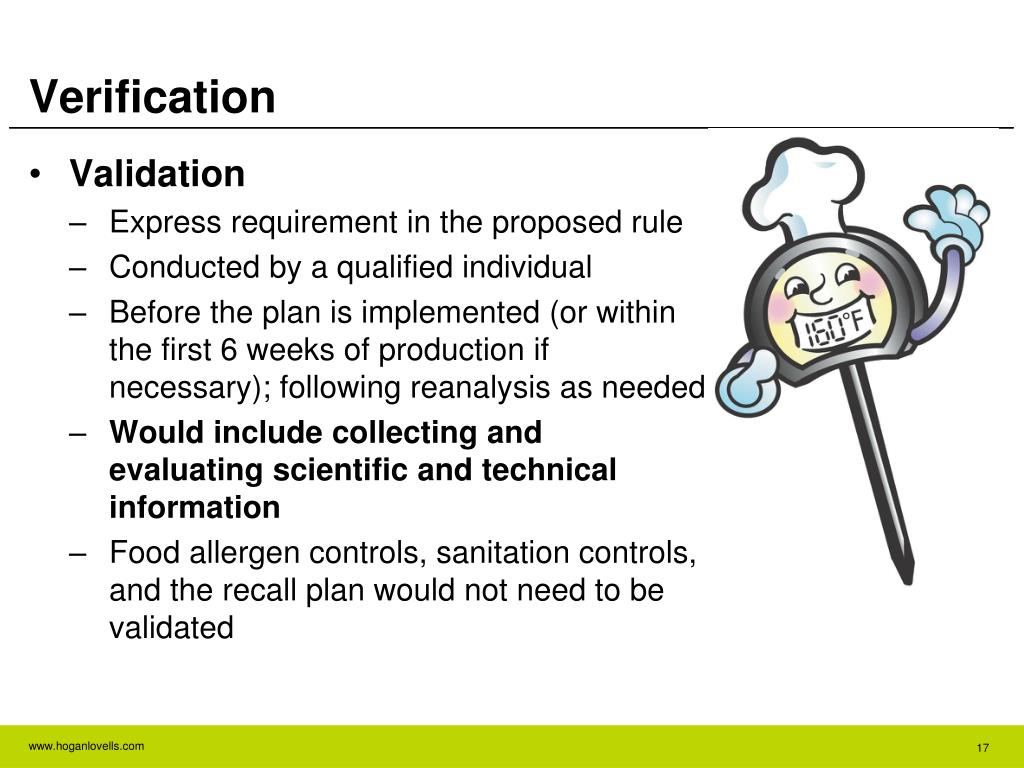 Verification

• Validation
– Express requirement in the proposed rule
– Conducted by a qualified individual
– Before the plan is implemented (or within the first 6 weeks of production if necessary); following reanalysis as needed
– Would include collecting and evaluating scientific and technical information
– Food allergen controls, sanitation controls, and the recall plan would not need to be validated

160°F

www.hoganlovells.com

17